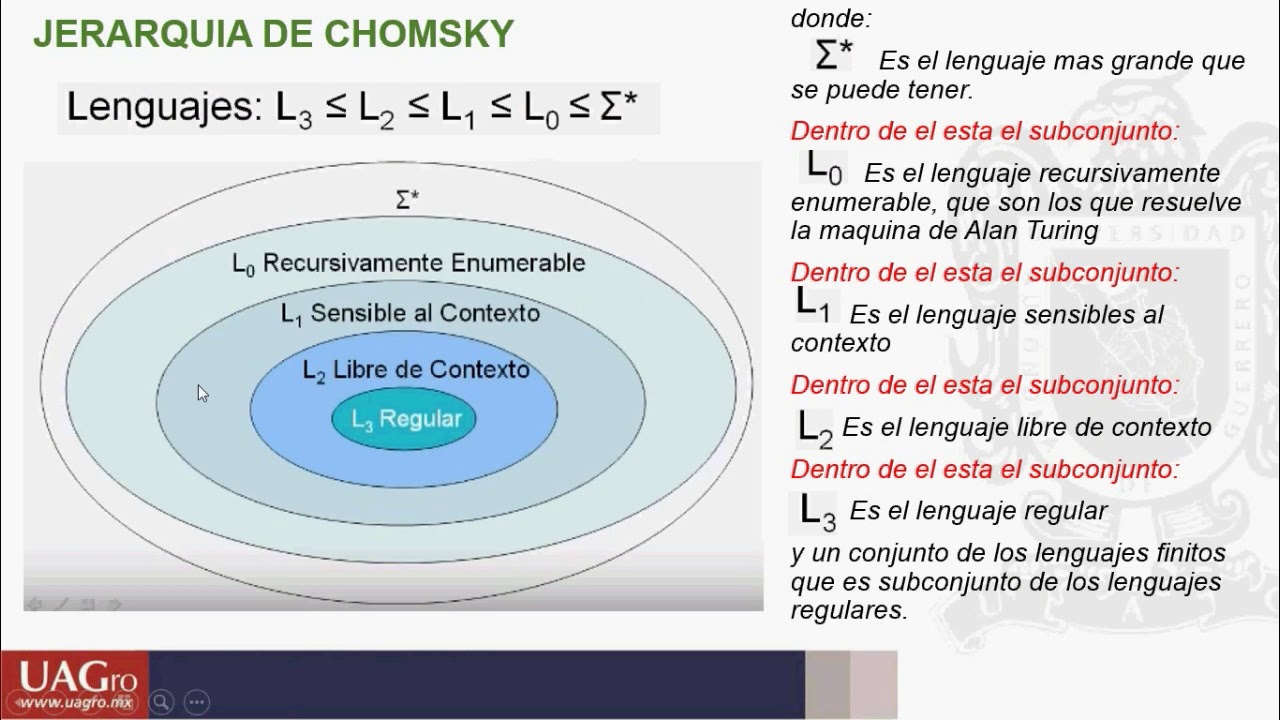 JERARQUIA DE CHOMSKY

Lenguajes: $L_3 \leq L_2 \leq L_1 \leq L_0 \leq \Sigma^*$

$\Sigma^*$

$L_0$ Recursivamente Enumerable

$L_1$ Sensible al Contexto

$L_2$ Libre de Contexto

$L_3$ Regular

donde:

$\Sigma^*$ Es el lenguaje mas grande que se puede tener.

Dentro de el esta el subconjunto:

$L_0$ Es el lenguaje recursivamente enumerable, que son los que resuelve la maquina de Alan Turing

Dentro de el esta el subconjunto:

$L_1$ Es el lenguaje sensibles al contexto

Dentro de el esta el subconjunto:

$L_2$ Es el lenguaje libre de contexto

Dentro de el esta el subconjunto:

$L_3$ Es el lenguaje regular

y un conjunto de los lenguajes finitos que es subconjunto de los lenguajes regulares.

UAGro
www.uagro.mx